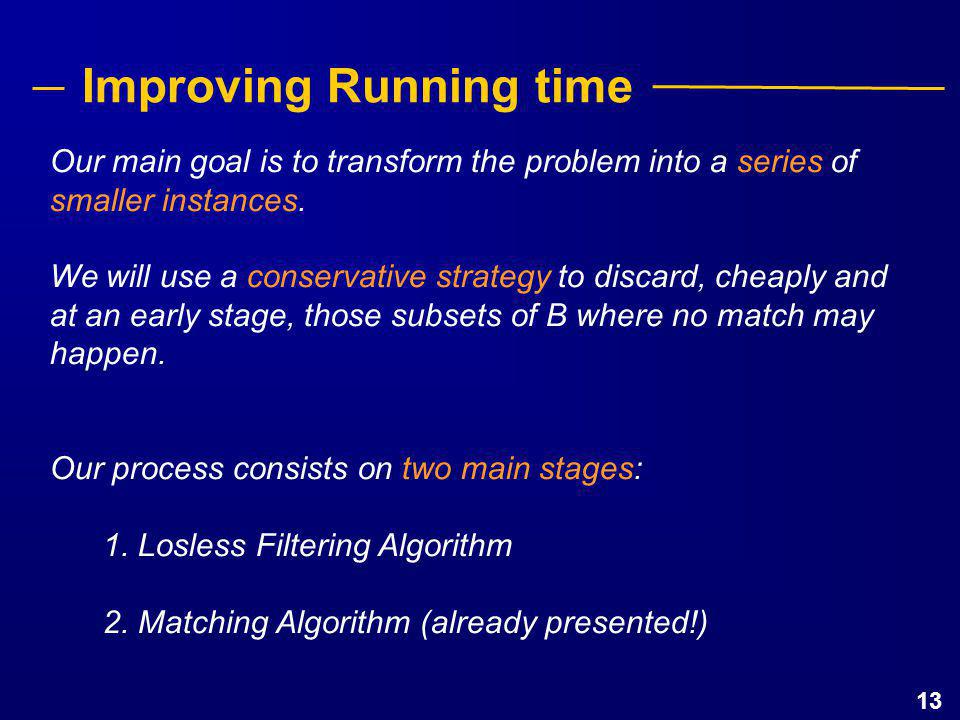 Improving Running time

Our main goal is to transform the problem into a series of smaller instances.

We will use a conservative strategy to discard, cheaply and at an early stage, those subsets of B where no match may happen.

Our process consists on two main stages:

1. Losless Filtering Algorithm

2. Matching Algorithm (already presented!)

13